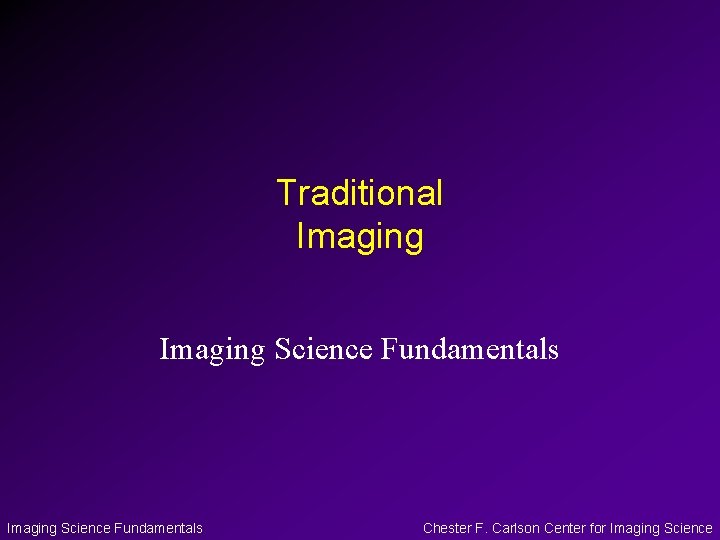 Traditional Imaging

Imaging Science Fundamentals

Imaging Science Fundamentals

Chester F. Carlson Center for Imaging Science